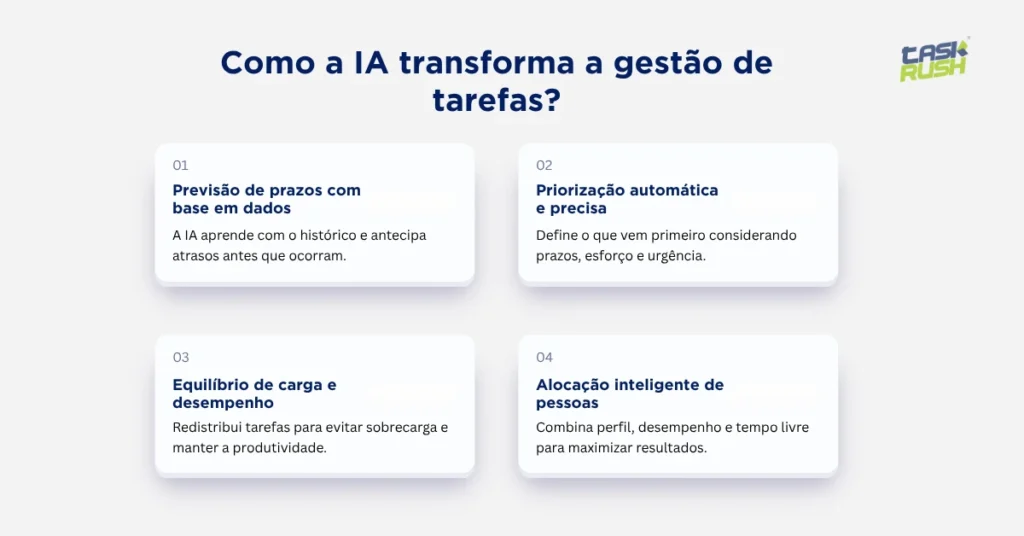 Como a IA transforma a gestão de tarefas?

TASK RUSH

01
Previsão de prazos com base em dados
A IA aprende com o histórico e antecipa atrasos antes que ocorram.

02
Priorização automática e precisa
Define o que vem primeiro considerando prazos, esforço e urgência.

03
Equilíbrio de carga e desempenho
Redistribui tarefas para evitar sobrecarga e manter a produtividade.

04
Alocação inteligente de pessoas
Combina perfil, desempenho e tempo livre para maximizar resultados.